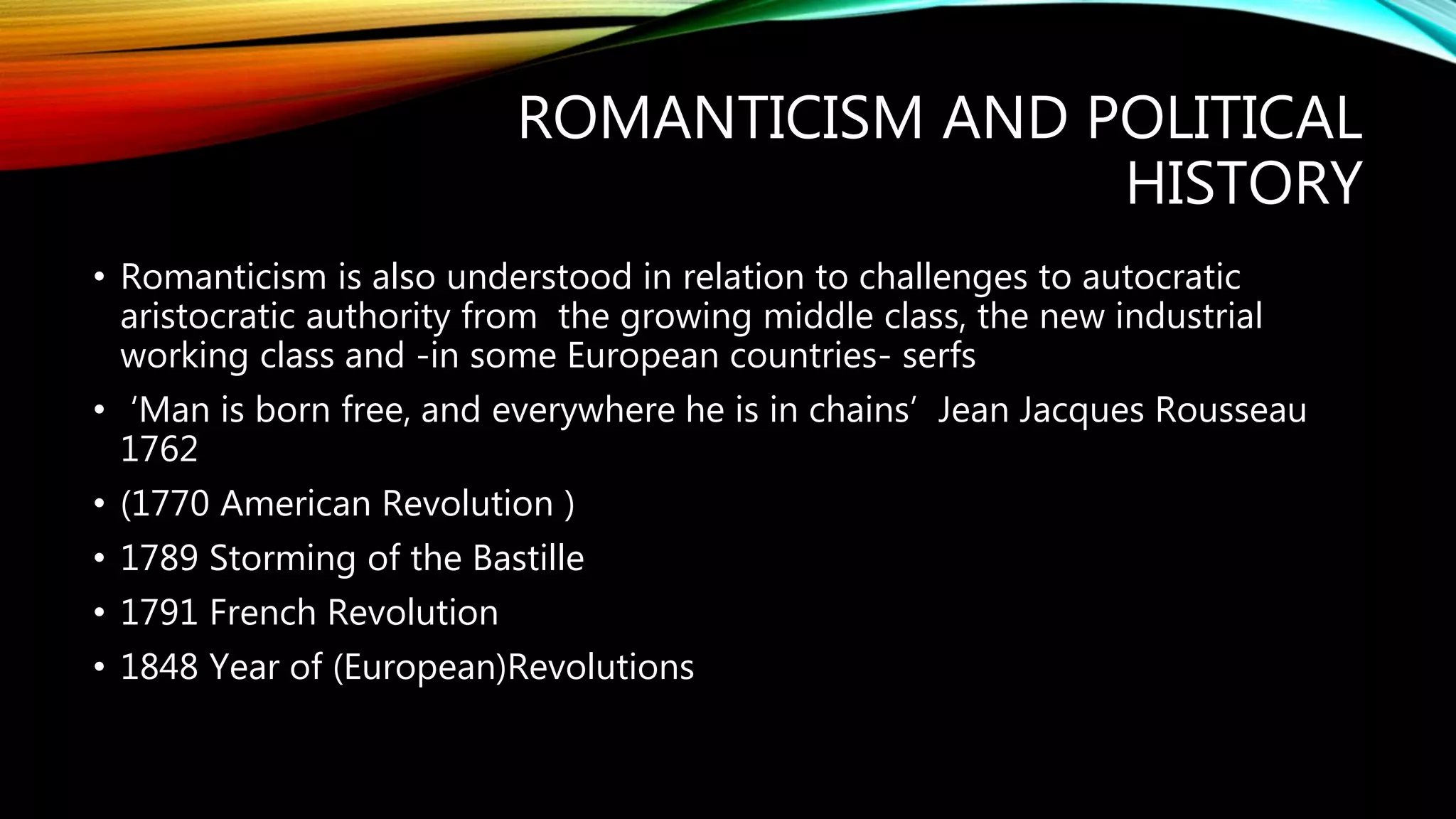 ROMANTICISM AND POLITICAL HISTORY

• Romanticism is also understood in relation to challenges to autocratic aristocratic authority from the growing middle class, the new industrial working class and -in some European countries- serfs

• ‘Man is born free, and everywhere he is in chains’ Jean Jacques Rousseau 1762

• (1770 American Revolution )

• 1789 Storming of the Bastille

• 1791 French Revolution

• 1848 Year of (European)Revolutions